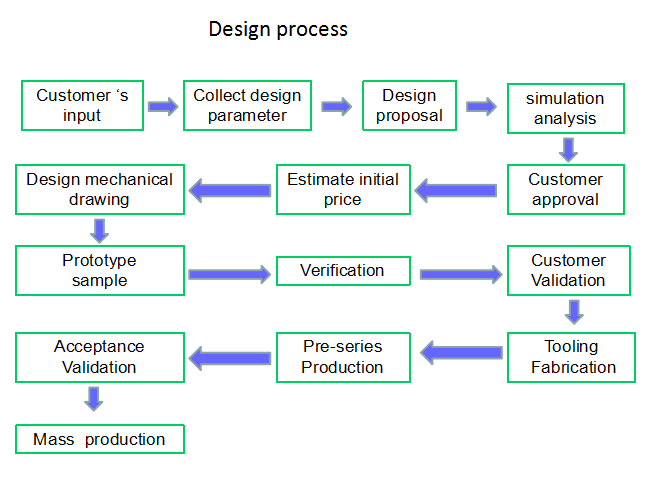 Design process

Customer ‘s input

Collect design parameter

Design proposal

simulation analysis

Customer approval

Estimate initial price

Design mechanical drawing

Prototype sample

Verification

Customer Validation

Tooling Fabrication

Pre-series Production

Acceptance Validation

Mass production